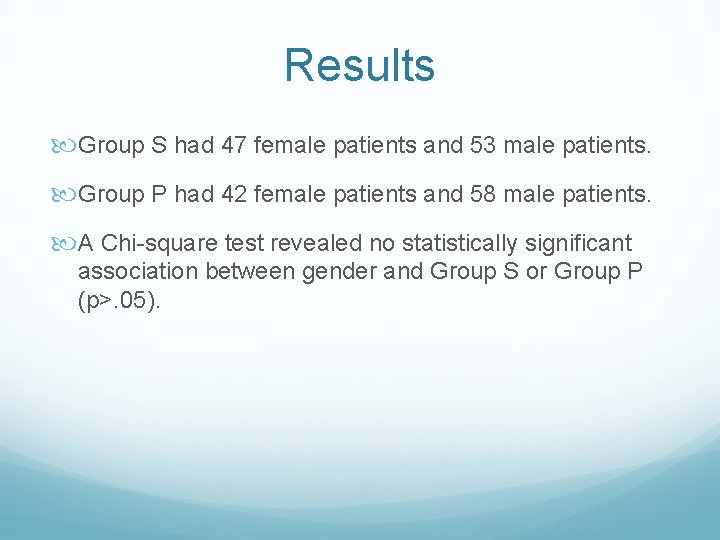 Results

Group S had 47 female patients and 53 male patients.

Group P had 42 female patients and 58 male patients.

A Chi-square test revealed no statistically significant association between gender and Group S or Group P (p>.05).